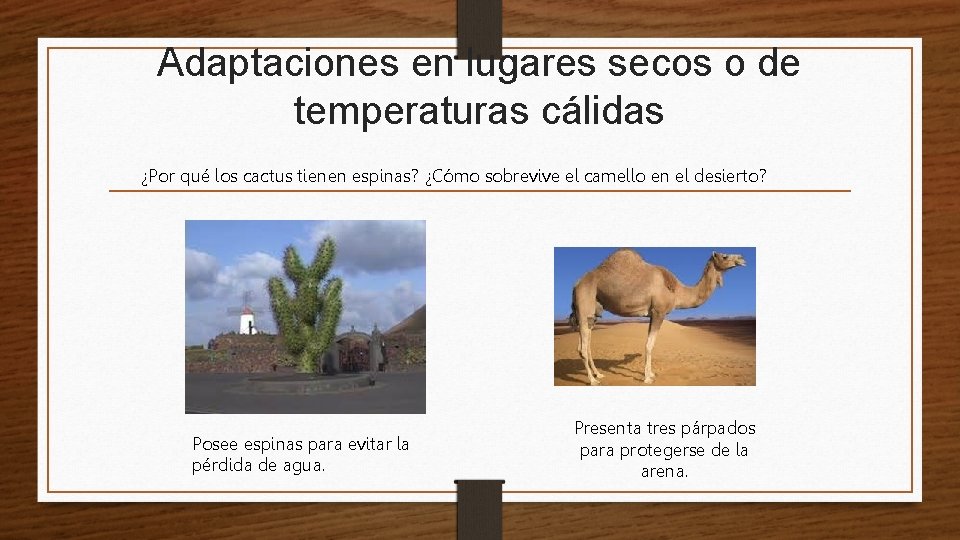 Adaptaciones en lugares secos o de temperaturas cálidas

¿Por qué los cactus tienen espinas? ¿Cómo sobrevive el camello en el desierto?

Posee espinas para evitar la pérdida de agua.

Presenta tres párpados para protegerse de la arena.